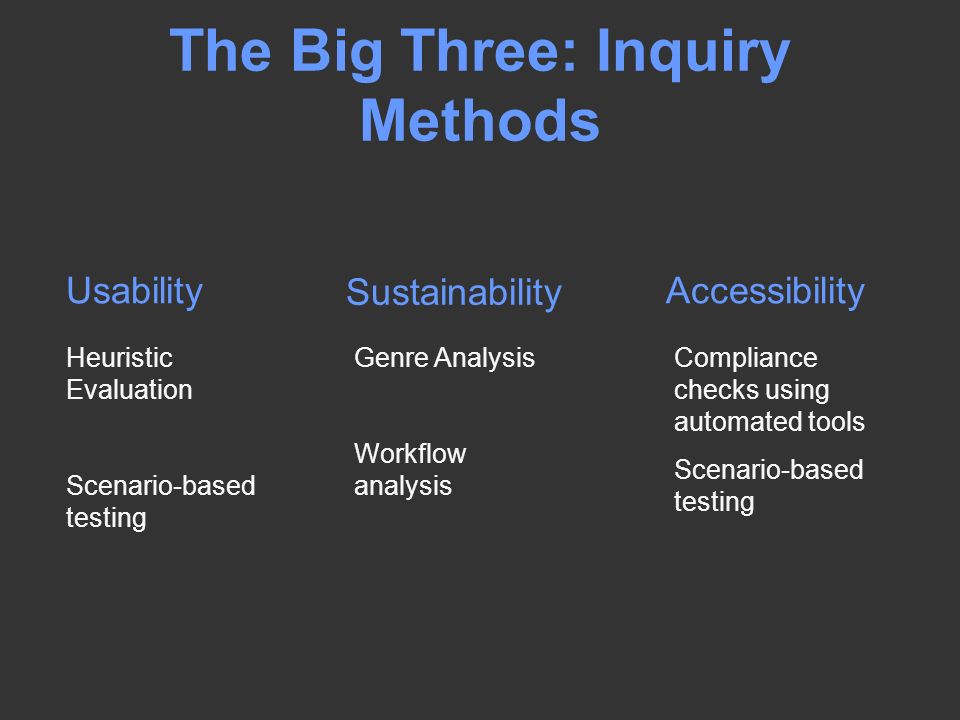 The Big Three: Inquiry Methods

Usability

Heuristic Evaluation

Scenario-based testing

Sustainability

Genre Analysis

Workflow analysis

Accessibility

Compliance checks using automated tools

Scenario-based testing